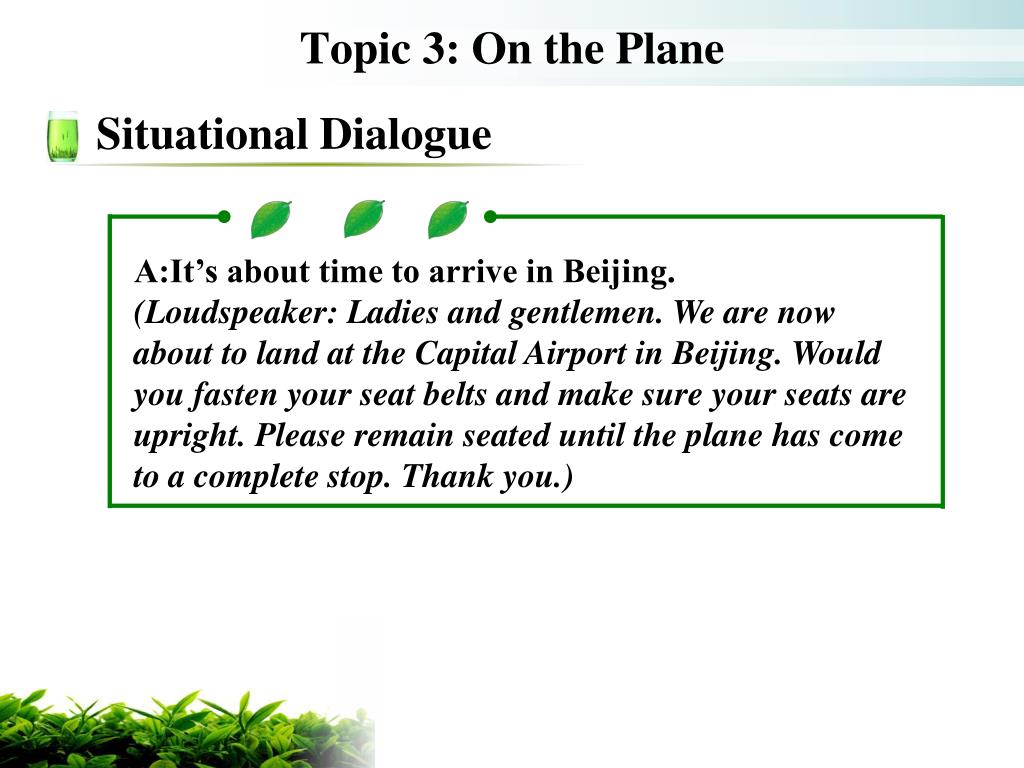 Topic 3: On the Plane

Situational Dialogue

A:It’s about time to arrive in Beijing.
(Loudspeaker: Ladies and gentlemen. We are now about to land at the Capital Airport in Beijing. Would you fasten your seat belts and make sure your seats are upright. Please remain seated until the plane has come to a complete stop. Thank you.)